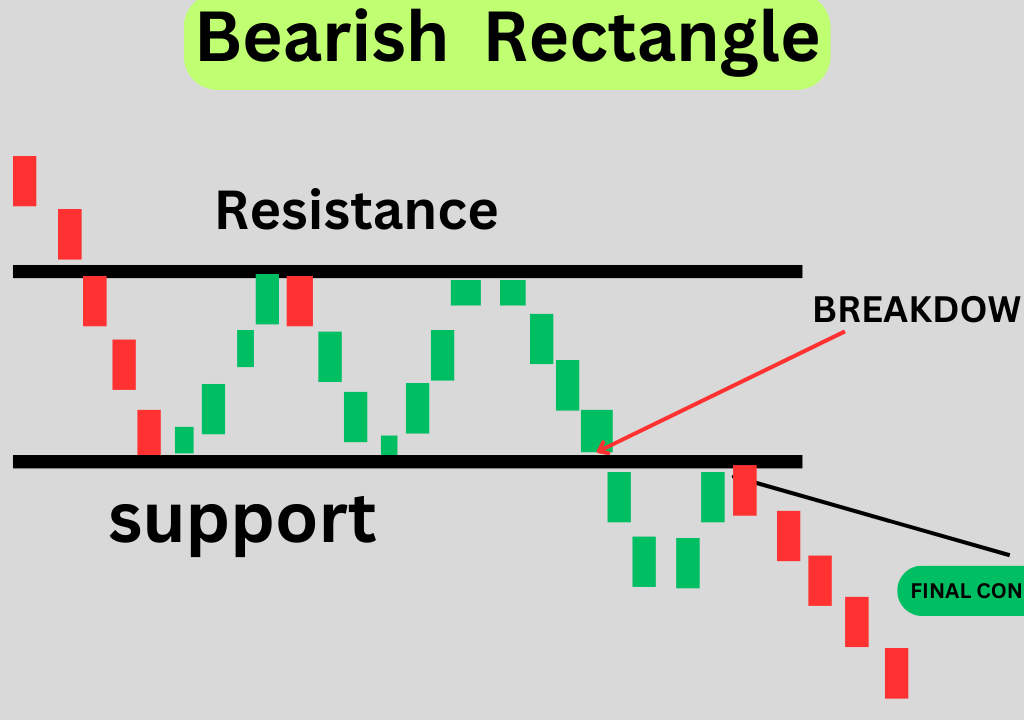 Bearish Rectangle

Resistance

BREAKDOW

support

FINAL CON